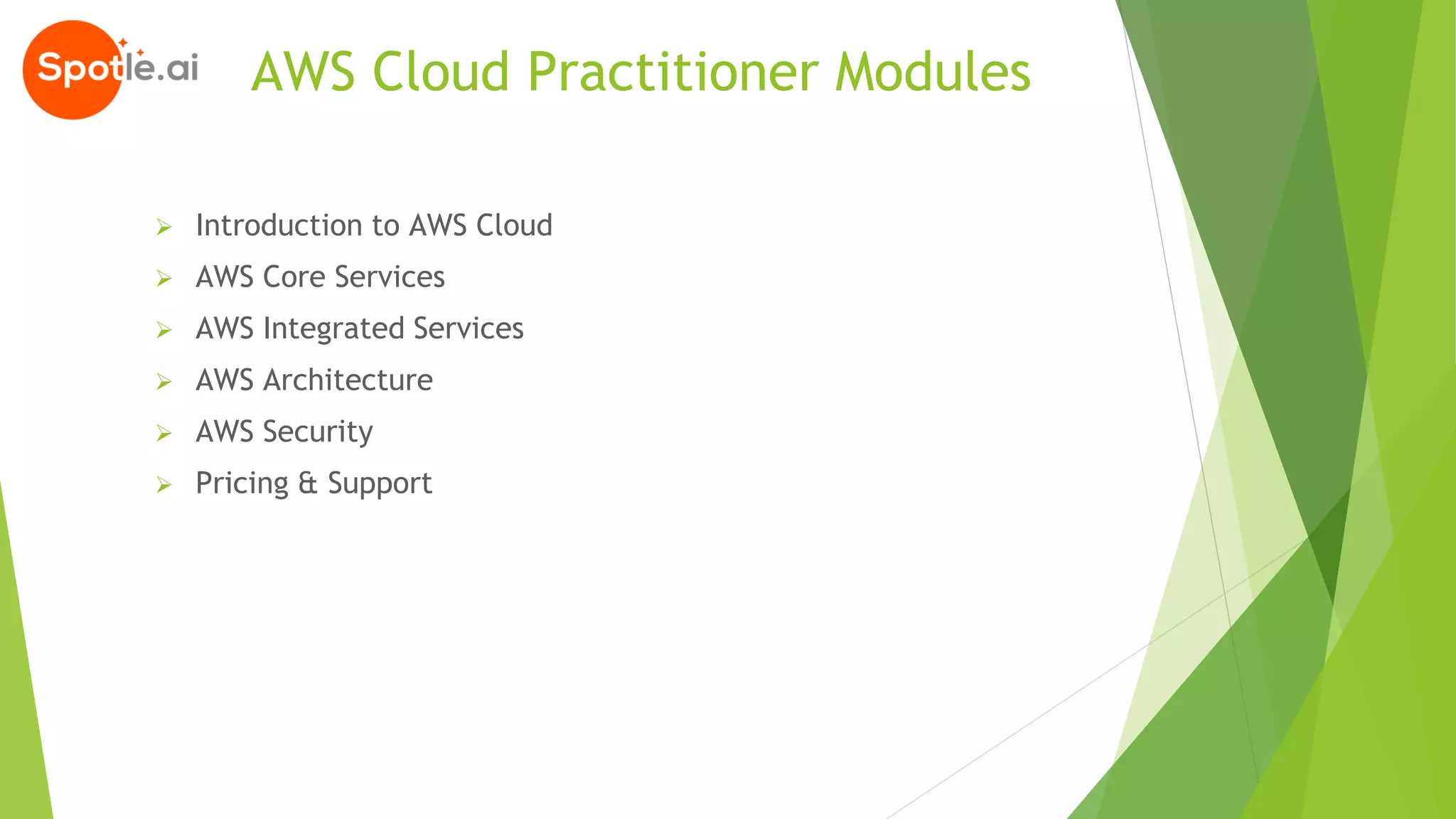 Spotle.ai

AWS Cloud Practitioner Modules

➢ Introduction to AWS Cloud
➢ AWS Core Services
➢ AWS Integrated Services
➢ AWS Architecture
➢ AWS Security
➢ Pricing & Support